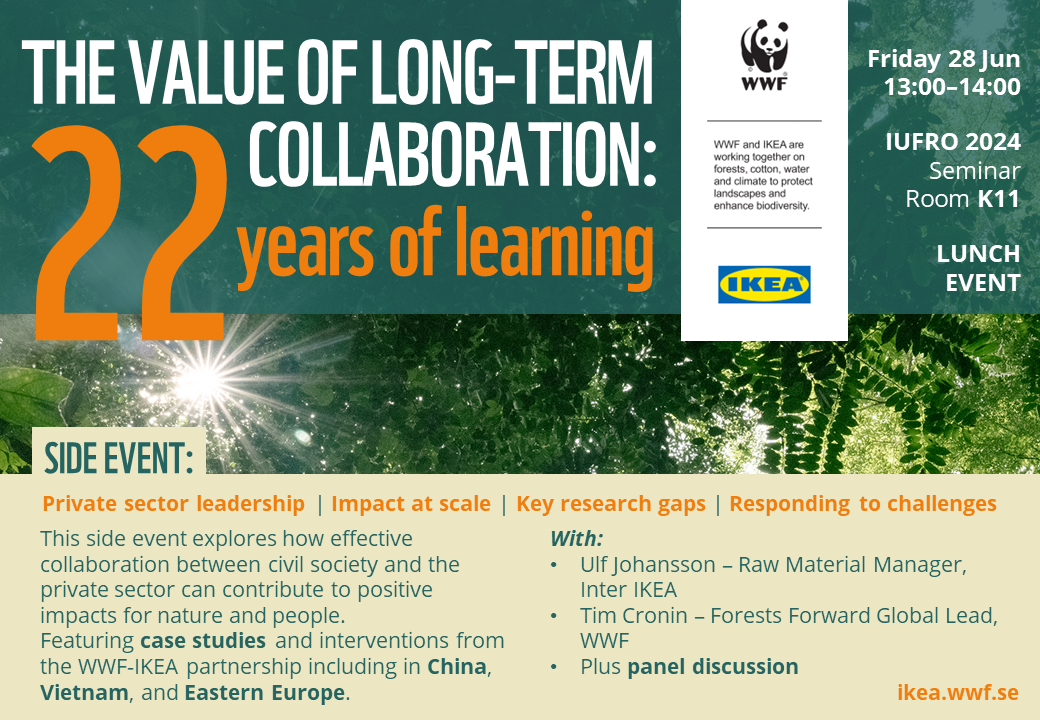 THE VALUE OF LONG-TERM COLLABORATION: 22 years of learning

WWF

WWF and IKEA are working together on forests, cotton, water and climate to protect landscapes and enhance biodiversity.

IKEA

Friday 28 Jun 13:00–14:00

IUFRO 2024 Seminar Room K11

LUNCH EVENT

SIDE EVENT:

Private sector leadership | Impact at scale | Key research gaps | Responding to challenges

This side event explores how effective collaboration between civil society and the private sector can contribute to positive impacts for nature and people.
Featuring case studies and interventions from the WWF-IKEA partnership including in China, Vietnam, and Eastern Europe.

With:
• Ulf Johansson – Raw Material Manager, Inter IKEA
• Tim Cronin – Forests Forward Global Lead, WWF
• Plus panel discussion

ikea.wwf.se